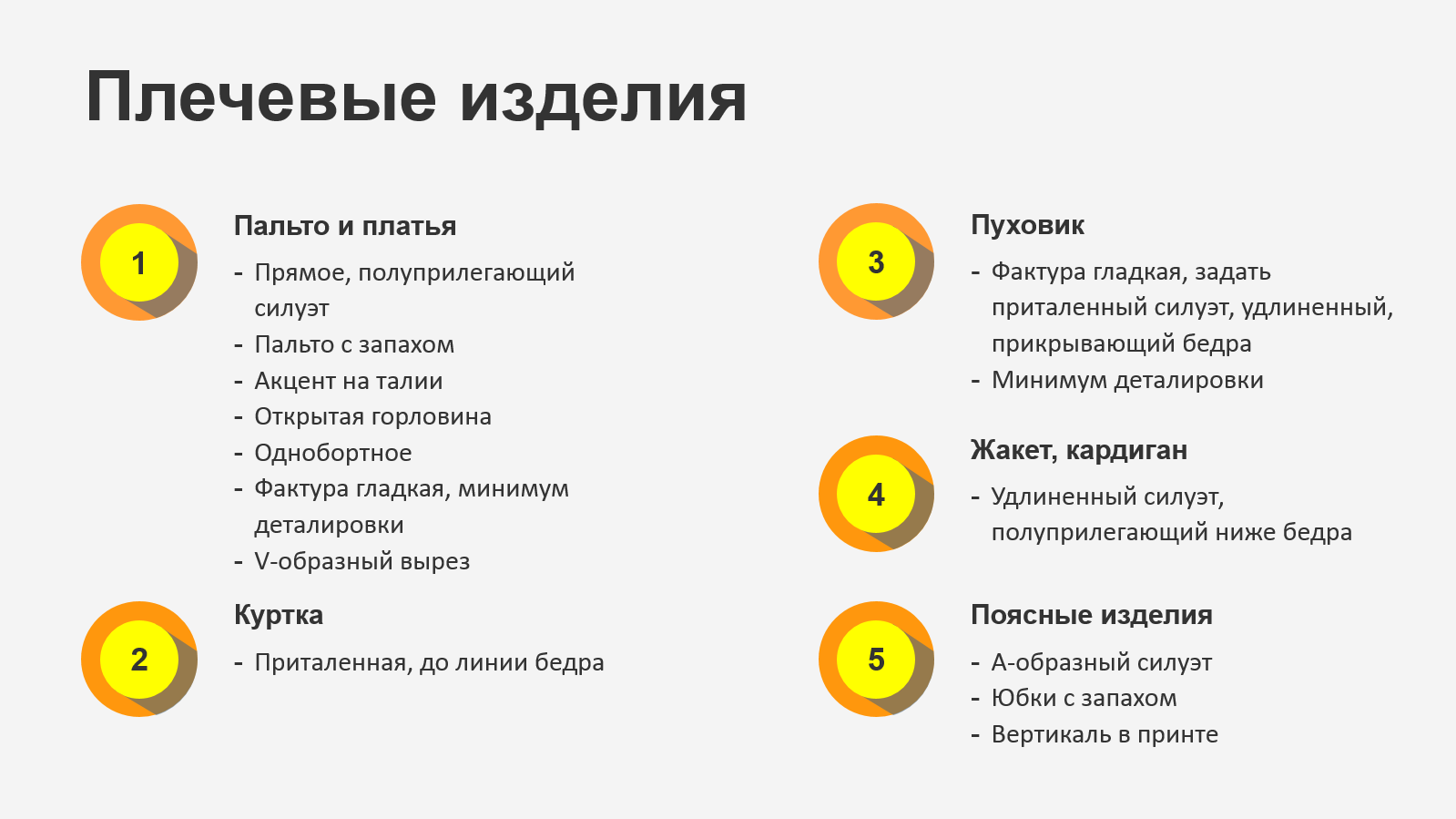 Плечевые изделия

1

Пальто и платья

- Прямое, полуприлегающий силуэт
- Пальто с запахом
- Акцент на талии
- Открытая горловина
- Однобортное
- Фактура гладкая, минимум деталировки
- V-образный вырез

2

Куртка

- Приталенная, до линии бедра

3

Пуховик

- Фактура гладкая, задать приталенный силуэт, удлиненный, прикрывающий бедра
- Минимум деталировки

4

Жакет, кардиган

- Удлиненный силуэт, полуприлегающий ниже бедра

5

Поясные изделия

- А-образный силуэт
- Юбки с запахом
- Вертикаль в принте